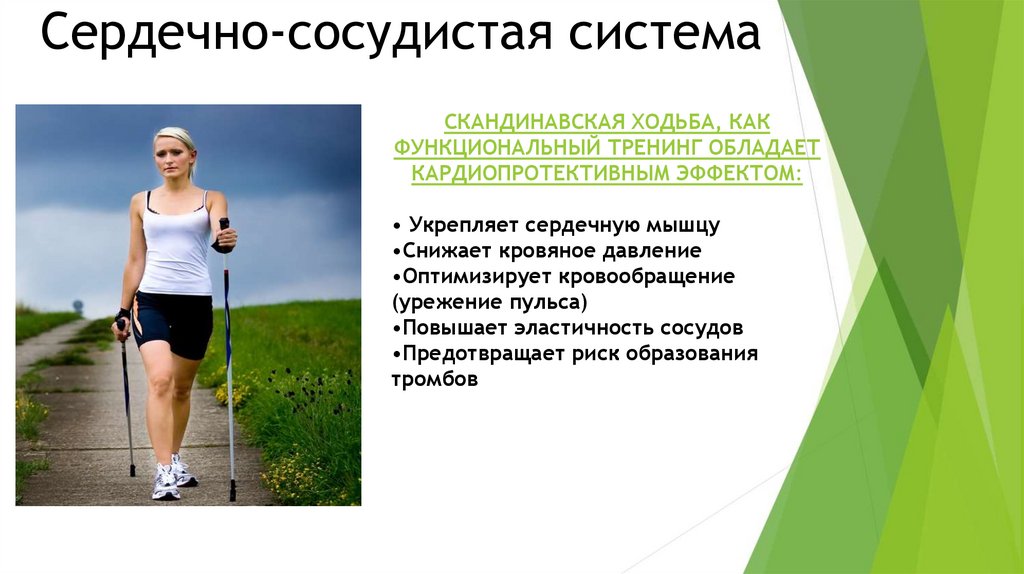 Сердечно-сосудистая система

СКАНДИНАВСКАЯ ХОДЬБА, КАК ФУНКЦИОНАЛЬНЫЙ ТРЕНИНГ ОБЛАДАЕТ КАРДИОПРОТЕКТИВНЫМ ЭФФЕКТОМ:

• Укрепляет сердечную мышцу
•Снижает кровяное давление
•Оптимизирует кровообращение (урежение пульса)
•Повышает эластичность сосудов
•Предотвращает риск образования тромбов